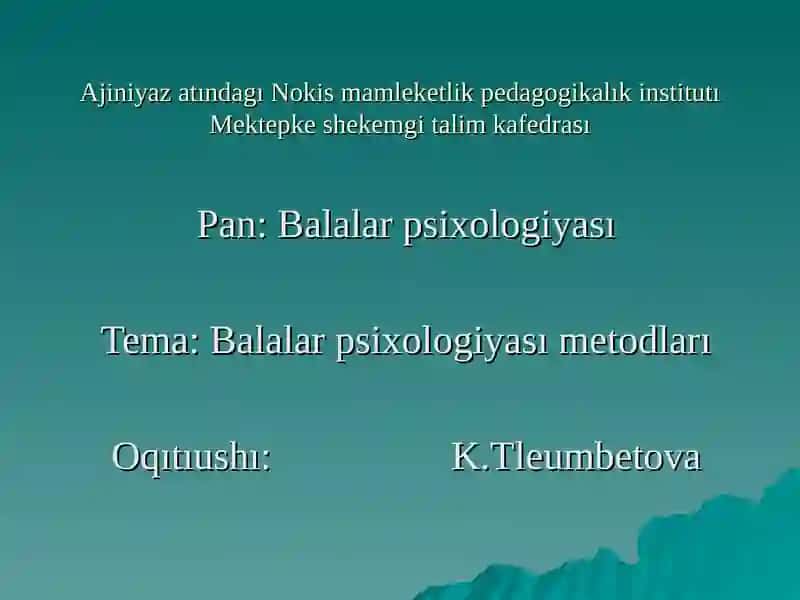 Ajiniyaz atındagı Nokis mamleketlik pedagogikalık institutı
Mektepke shekemgi talim kafedrası

Pan: Balalar psixologiyası

Tema: Balalar psixologiyası metodları

Oqıtıushı: K.Tleumbetova